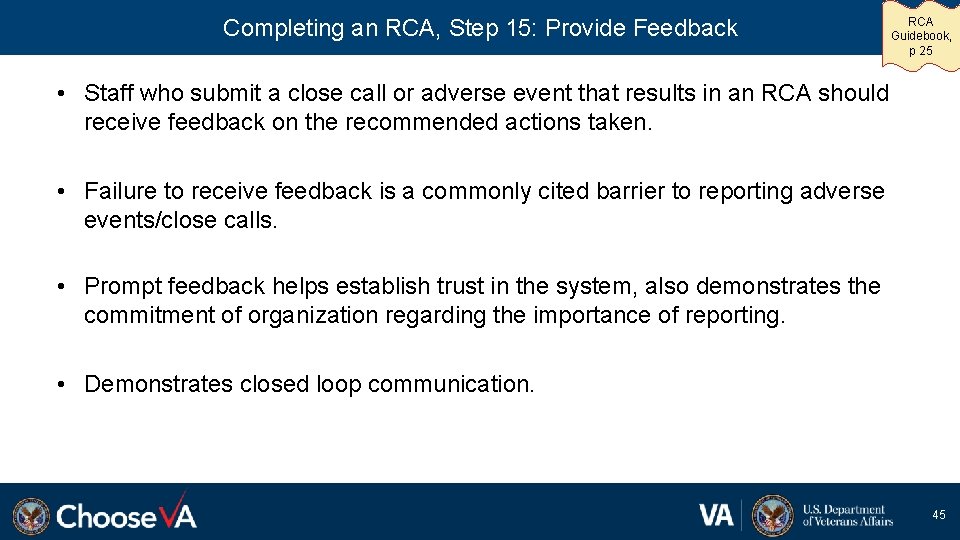 Completing an RCA, Step 15: Provide Feedback

RCA Guidebook, p 25

• Staff who submit a close call or adverse event that results in an RCA should receive feedback on the recommended actions taken.

• Failure to receive feedback is a commonly cited barrier to reporting adverse events/close calls.

• Prompt feedback helps establish trust in the system, also demonstrates the commitment of organization regarding the importance of reporting.

• Demonstrates closed loop communication.

ChooseVA

VA

U.S. Department of Veterans Affairs

45